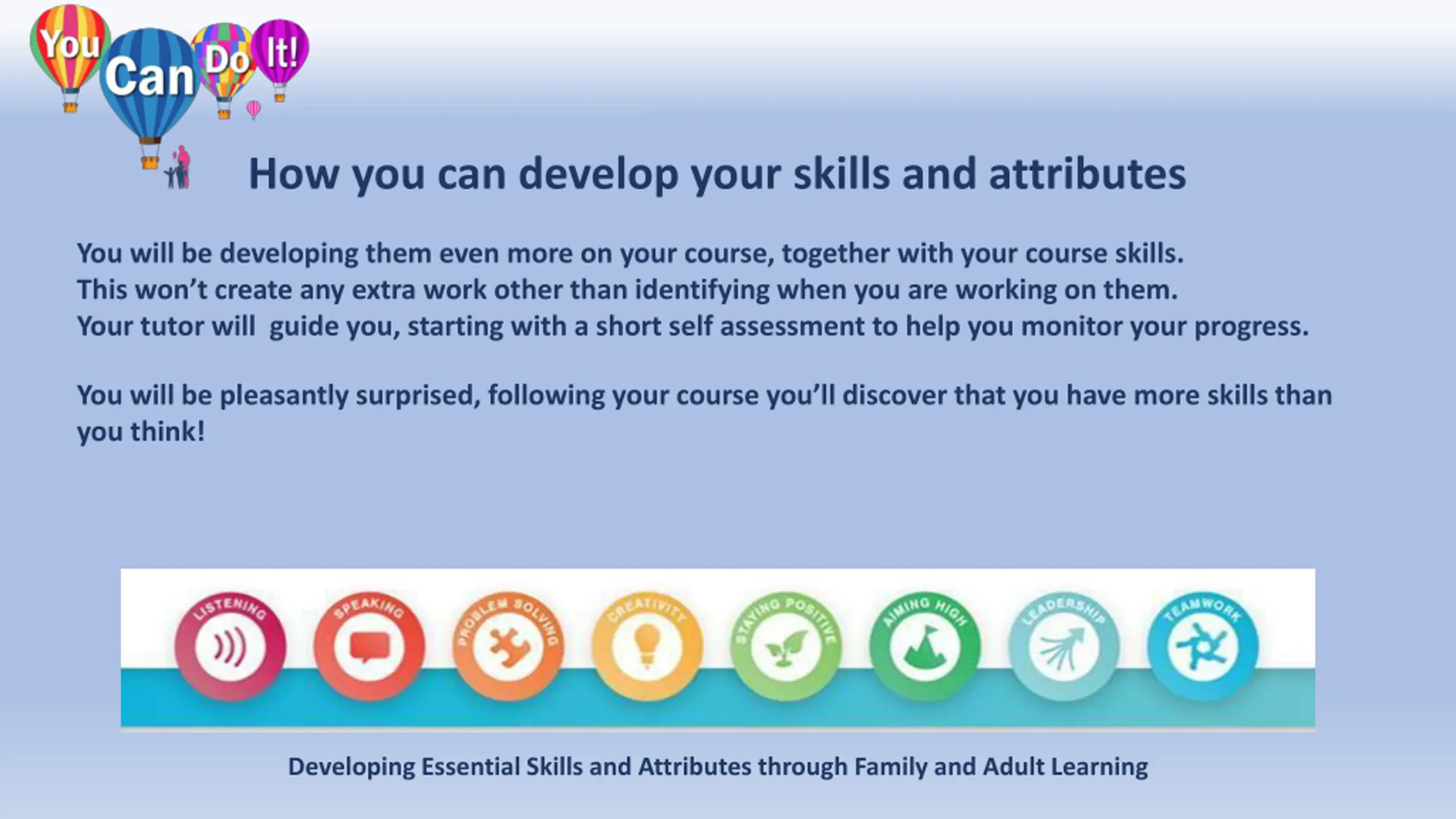 You Can Do It!

How you can develop your skills and attributes

You will be developing them even more on your course, together with your course skills.
This won't create any extra work other than identifying when you are working on them.
Your tutor will guide you, starting with a short self assessment to help you monitor your progress.

You will be pleasantly surprised, following your course you'll discover that you have more skills than you think!

LISTENING SPEAKING PROBLEM SOLVING CREATIVITY STAYING POSITIVE AIMING HIGH LEADERSHIP TEAMWORK

Developing Essential Skills and Attributes through Family and Adult Learning